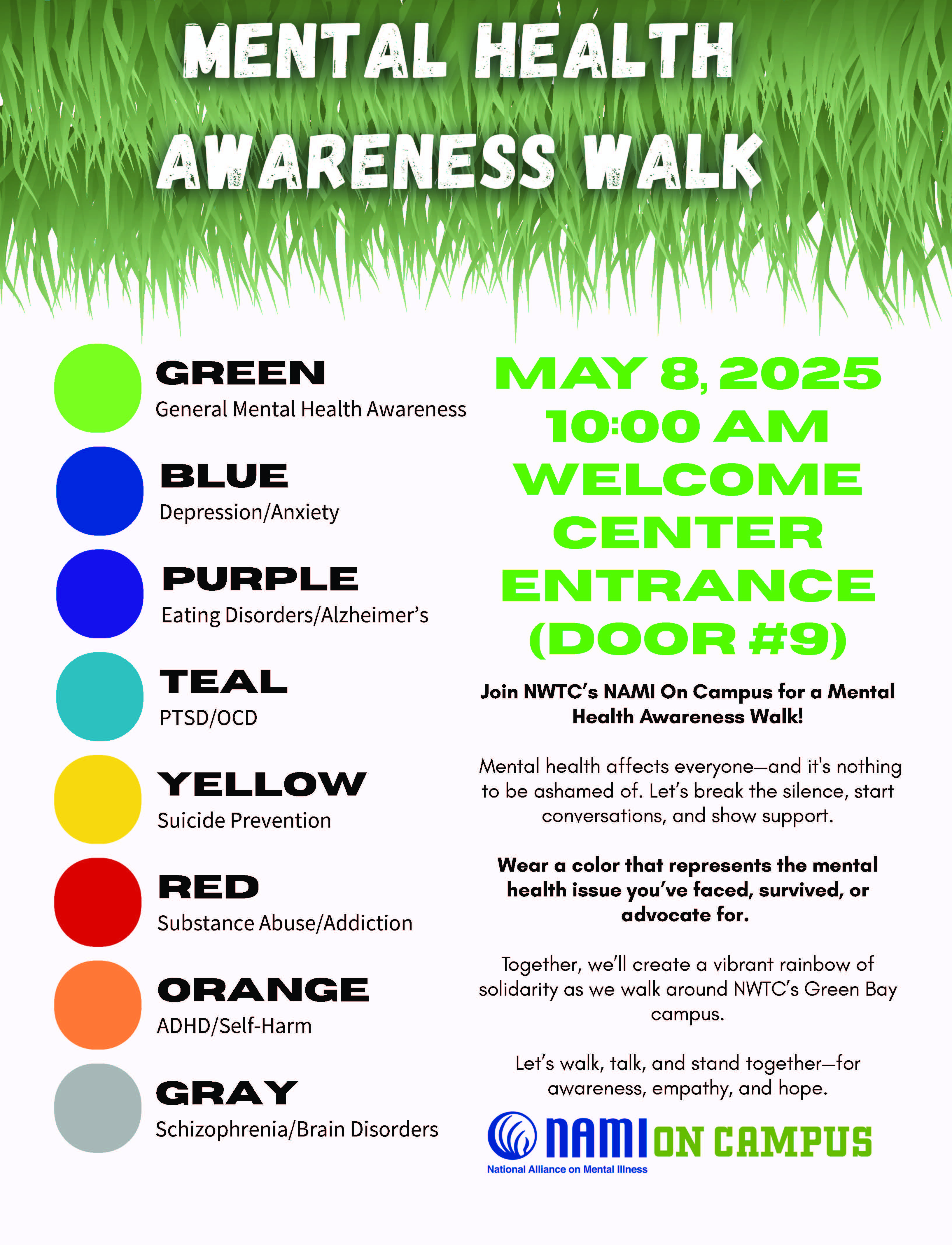 MENTAL HEALTH AWARENESS WALK

GREEN
General Mental Health Awareness

BLUE
Depression/Anxiety

PURPLE
Eating Disorders/Alzheimer's

TEAL
PTSD/OCD

YELLOW
Suicide Prevention

RED
Substance Abuse/Addiction

ORANGE
ADHD/Self-Harm

GRAY
Schizophrenia/Brain Disorders

MAY 8, 2025
10:00 AM
WELCOME CENTER ENTRANCE (DOOR #9)

Join NWTC's NAMI On Campus for a Mental Health Awareness Walk!

Mental health affects everyone—and it's nothing to be ashamed of. Let's break the silence, start conversations, and show support.

Wear a color that represents the mental health issue you've faced, survived, or advocate for.

Together, we'll create a vibrant rainbow of solidarity as we walk around NWTC's Green Bay campus.

Let's walk, talk, and stand together—for awareness, empathy, and hope.

NAMI ON CAMPUS
National Alliance on Mental Illness